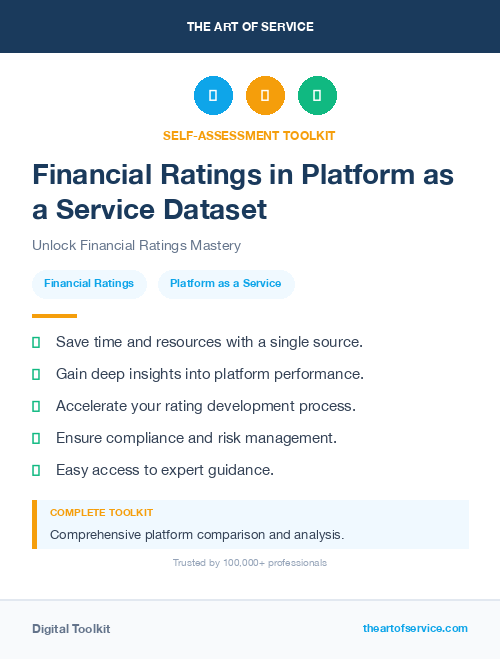 THE ART OF SERVICE

SELF-ASSESSMENT TOOLKIT

Financial Ratings in Platform as a Service Dataset

Unlock Financial Ratings Mastery

Financial Ratings

Platform as a Service

Save time and resources with a single source.

Gain deep insights into platform performance.

Accelerate your rating development process.

Ensure compliance and risk management.

Easy access to expert guidance.

COMPLETE TOOLKIT

Comprehensive platform comparison and analysis.

Trusted by 100,000+ professionals

Digital Toolkit

theartofservice.com